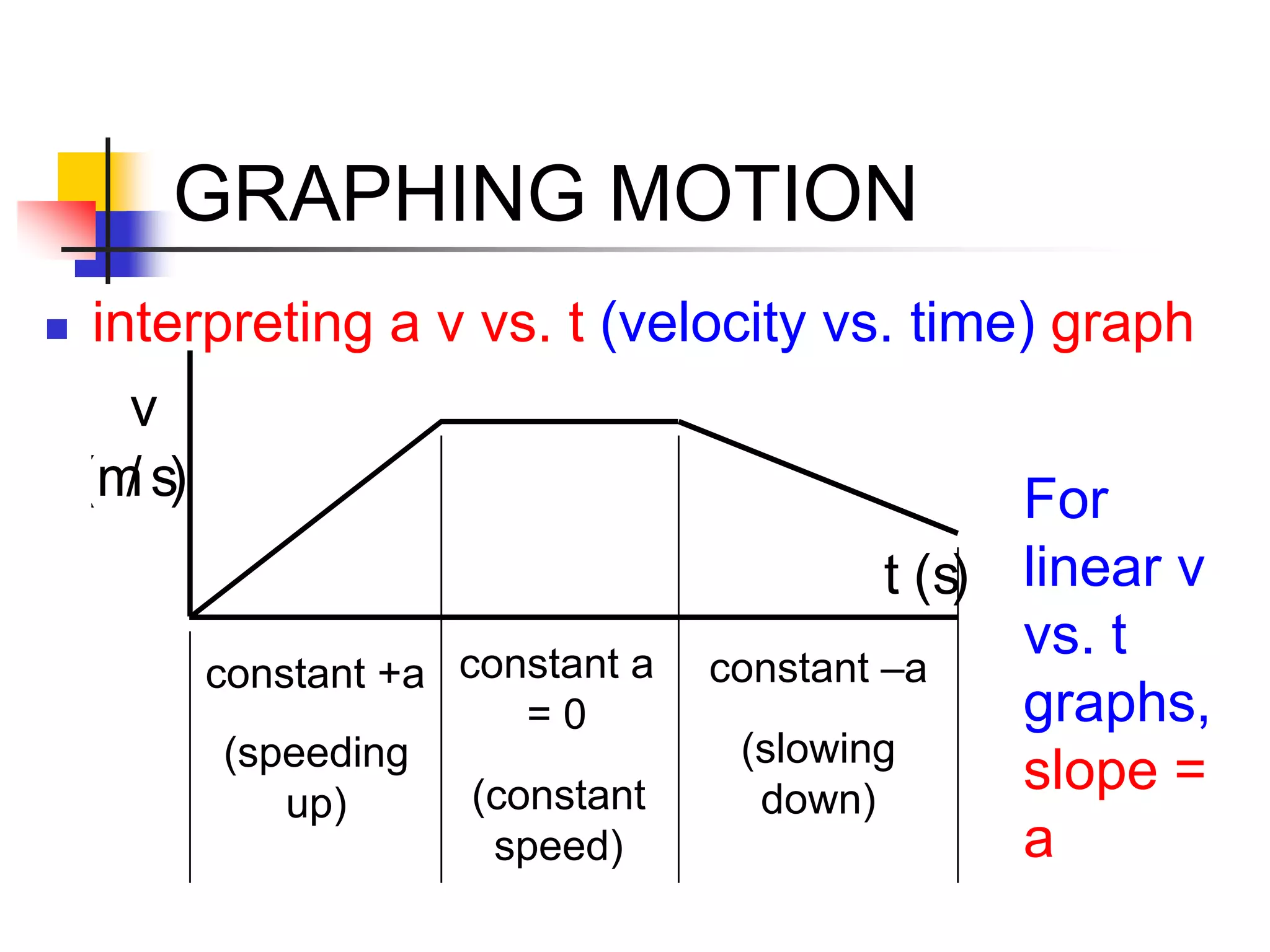 GRAPHING MOTION

interpreting a v vs. t (velocity vs. time) graph

v (m/s)

t (s)

constant +a (speeding up)

constant a = 0 (constant speed)

constant –a (slowing down)

For linear v vs. t graphs, slope = a